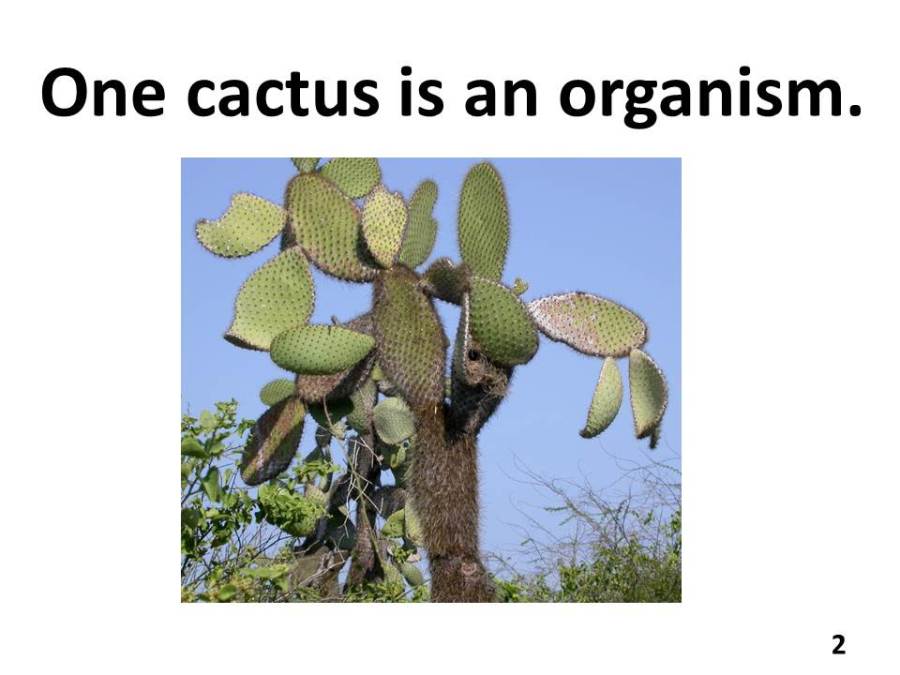 One cactus is an organism.

2